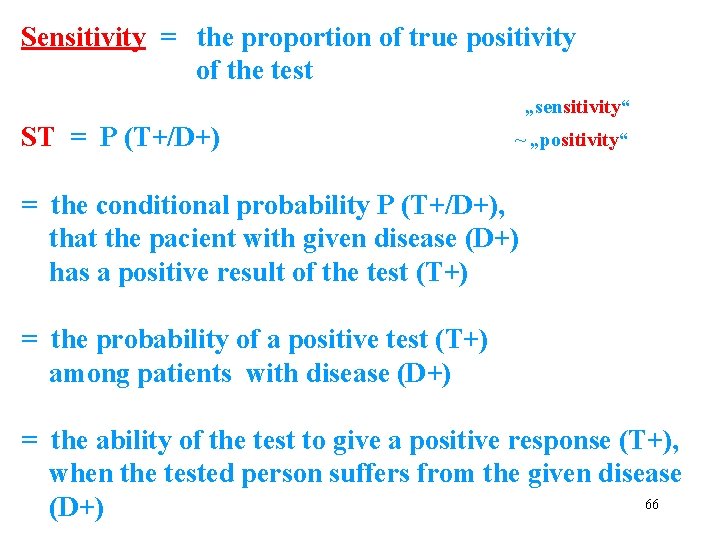 Sensitivity = the proportion of true positivity of the test

„sensitivity“

ST = P (T+/D+)

~ „positivity“

= the conditional probability P (T+/D+), that the pacient with given disease (D+) has a positive result of the test (T+)

= the probability of a positive test (T+) among patients with disease (D+)

= the ability of the test to give a positive response (T+), when the tested person suffers from the given disease (D+)

66